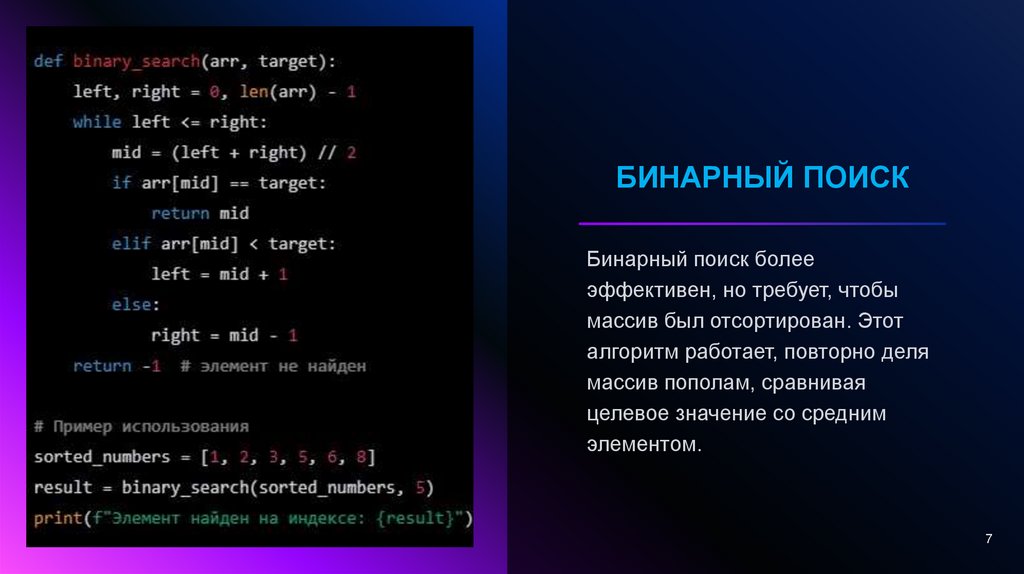 def binary_search(arr, target):
    left, right = 0, len(arr) - 1
    while left <= right:
        mid = (left + right) // 2
        if arr[mid] == target:
            return mid
        elif arr[mid] < target:
            left = mid + 1
        else:
            right = mid - 1
    return -1  # элемент не найден

# Пример использования
sorted_numbers = [1, 2, 3, 5, 6, 8]
result = binary_search(sorted_numbers, 5)
print(f"Элемент найден на индексе: {result}")

БИНАРНЫЙ ПОИСК

Бинарный поиск более эффективен, но требует, чтобы массив был отсортирован. Этот алгоритм работает, повторно деля массив пополам, сравнивая целевое значение со средним элементом.

7